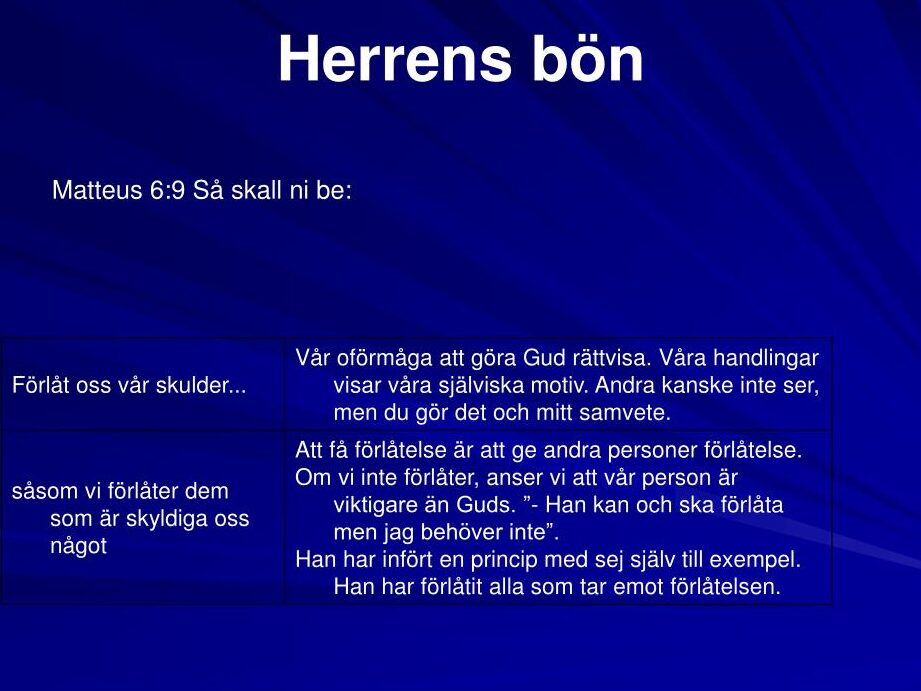 Herrens bön

Matteus 6:9 Så skall ni be:

| Förlåt oss vår skulder... | Vår oförmåga att göra Gud rättvisa. Våra handlingar visar våra själviska motiv. Andra kanske inte ser, men du gör det och mitt samvete. |
|---|---|
| såsom vi förlåter dem som är skyldiga oss något | Att få förlåtelse är att ge andra personer förlåtelse. Om vi inte förlåter, anser vi att vår person är viktigare än Guds. ”- Han kan och ska förlåta men jag behöver inte”. Han har infört en princip med sej själv till exempel. Han har förlåtit alla som tar emot förlåtelsen. |